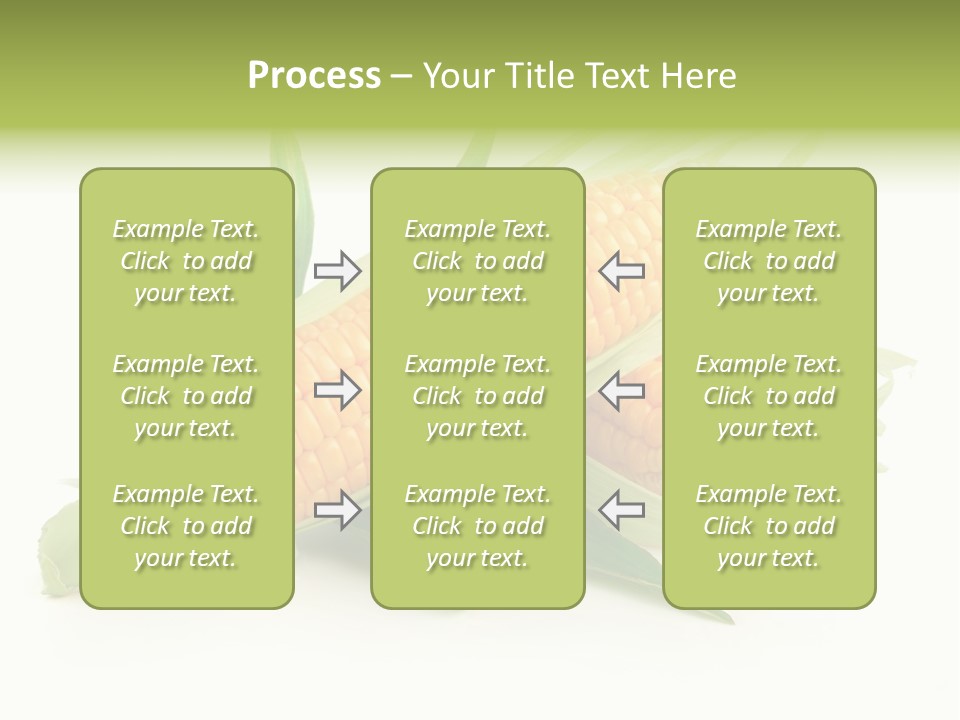 Process – Your Title Text Here

Example Text. Click to add your text.

Example Text. Click to add your text.

Example Text. Click to add your text.

Example Text. Click to add your text.

Example Text. Click to add your text.

Example Text. Click to add your text.

Example Text. Click to add your text.

Example Text. Click to add your text.

Example Text. Click to add your text.